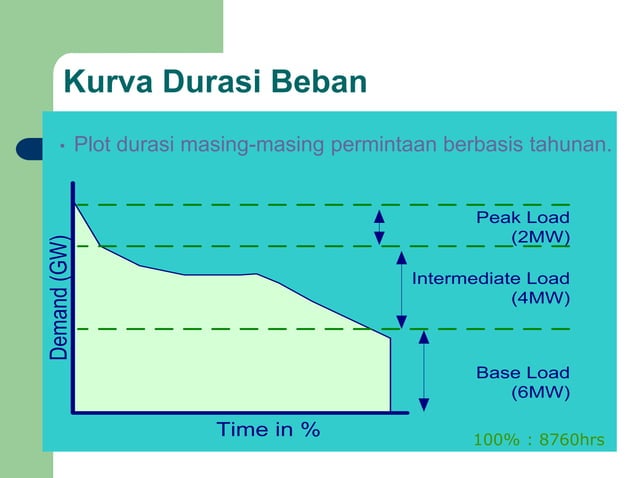 Kurva Durasi Beban

• Plot durasi masing-masing permintaan berbasis tahunan.

Demand (GW)

Peak Load (2MW)

Intermediate Load (4MW)

Base Load (6MW)

Time in %

100% : 8760hrs